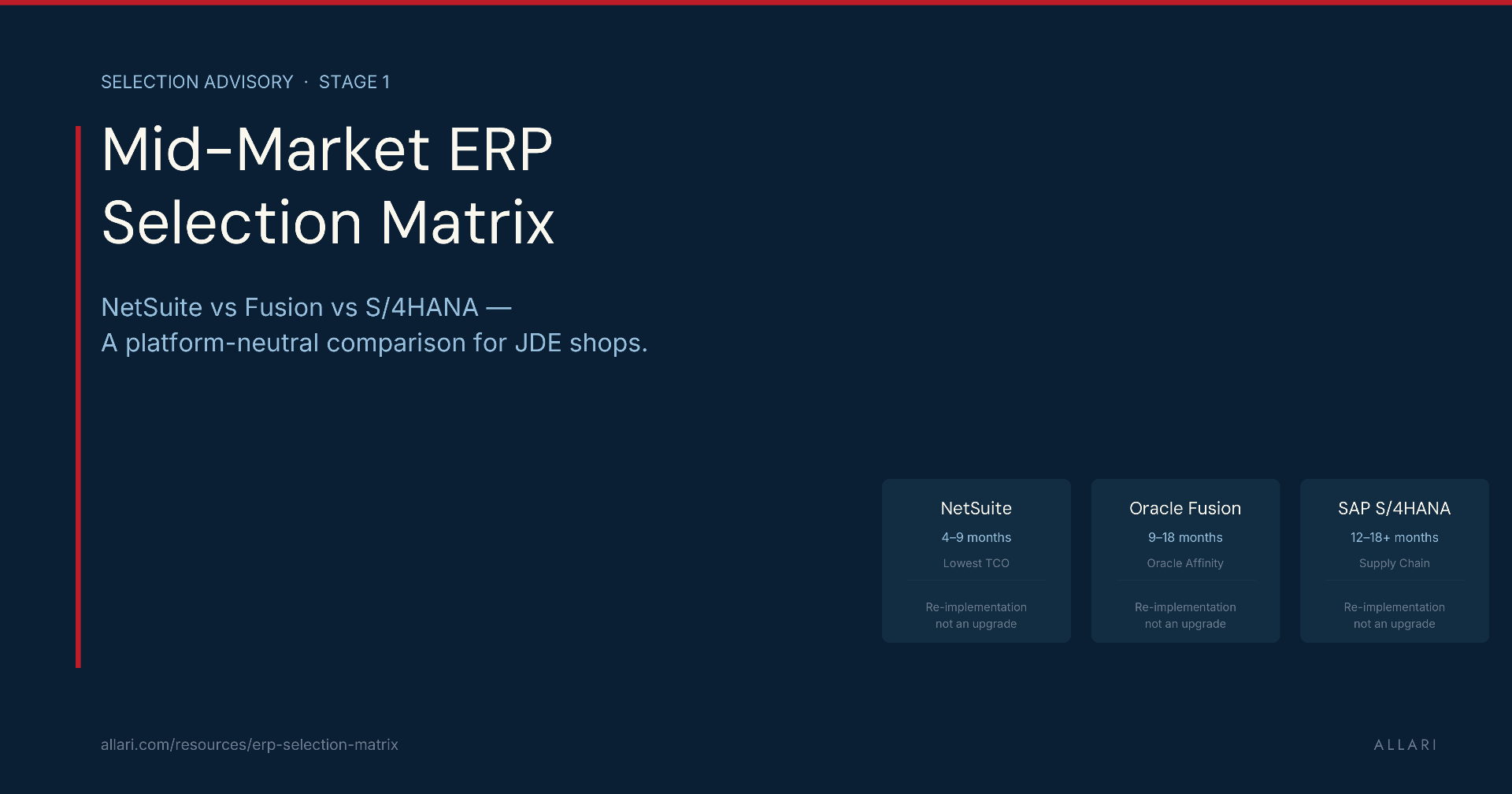 SELECTION ADVISORY · STAGE 1

Mid-Market ERP Selection Matrix

NetSuite vs Fusion vs S/4HANA — A platform-neutral comparison for JDE shops.

NetSuite
4–9 months
Lowest TCO
Re-implementation not an upgrade

Oracle Fusion
9–18 months
Oracle Affinity
Re-implementation not an upgrade

SAP S/4HANA
12–18+ months
Supply Chain
Re-implementation not an upgrade

allari.com/resources/erp-selection-matrix

ALLARI